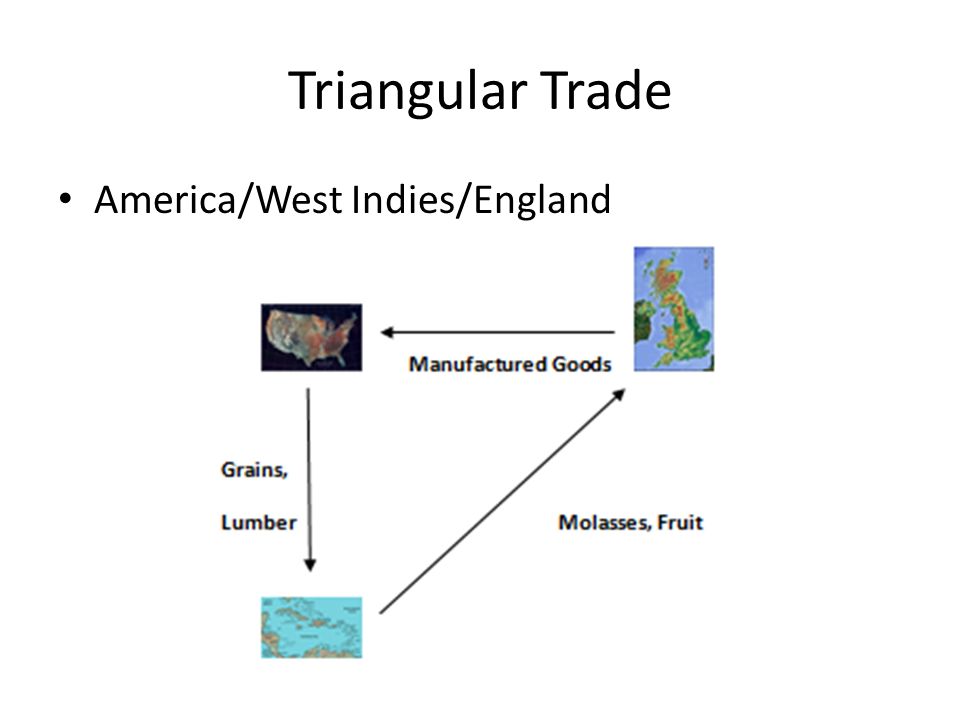 Triangular Trade

• America/West Indies/England

Manufactured Goods

Grains,

Lumber

Molasses, Fruit